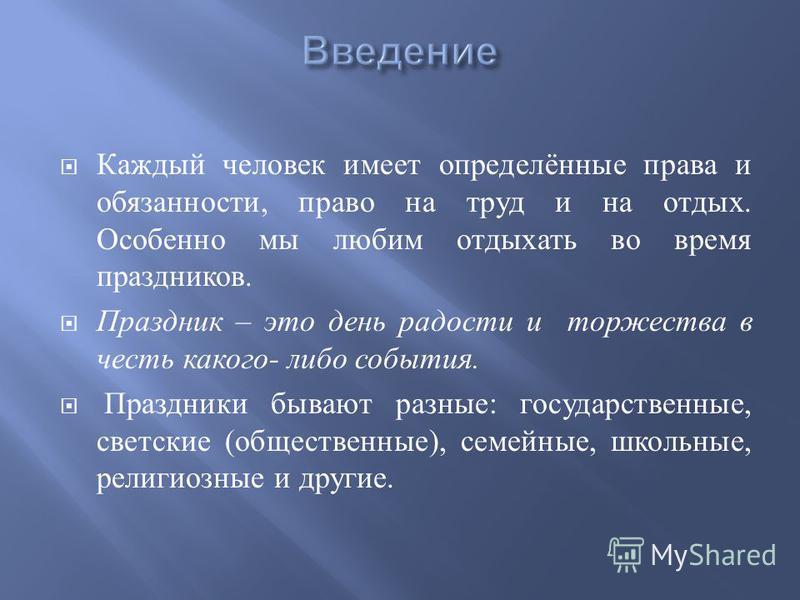 Введение

Каждый человек имеет определённые права и обязанности, право на труд и на отдых. Особенно мы любим отдыхать во время праздников.

Праздник – это день радости и торжества в честь какого- либо события.

Праздники бывают разные: государственные, светские (общественные), семейные, школьные, религиозные и другие.

MyShared